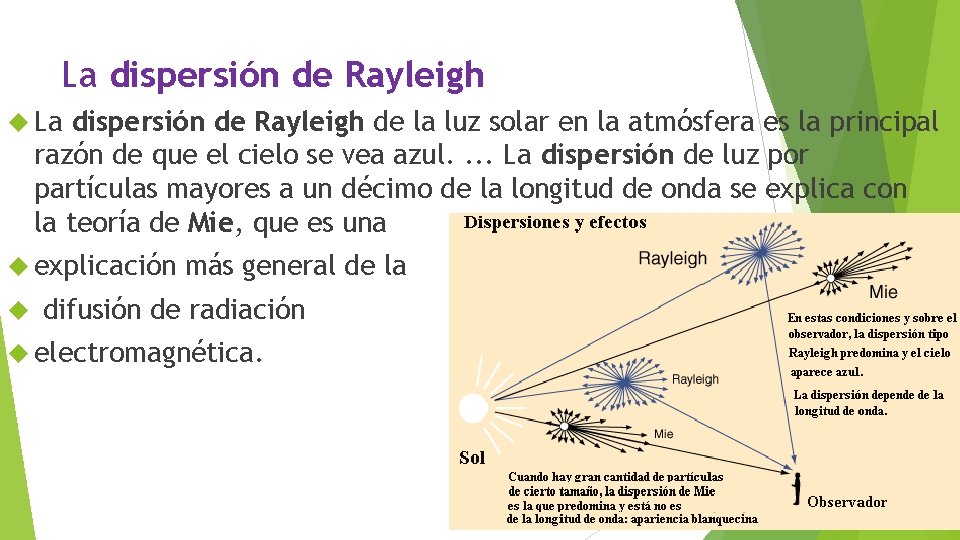 La dispersión de Rayleigh

La dispersión de Rayleigh de la luz solar en la atmósfera es la principal razón de que el cielo se vea azul. ... La dispersión de luz por partículas mayores a un décimo de la longitud de onda se explica con la teoría de Mie, que es una

explicación más general de la

difusión de radiación

electromagnética.

Dispersiones y efectos

Rayleigh

Mie

En estas condiciones y sobre el observador, la dispersión tipo Rayleigh predomina y el cielo aparece azul.

La dispersión depende de la longitud de onda.

Rayleigh

Mie

Sol

Cuando hay gran cantidad de partículas de cierto tamaño, la dispersión de Mie es la que predomina y está no es de la longitud de onda: apariencia blanquecina

Observador